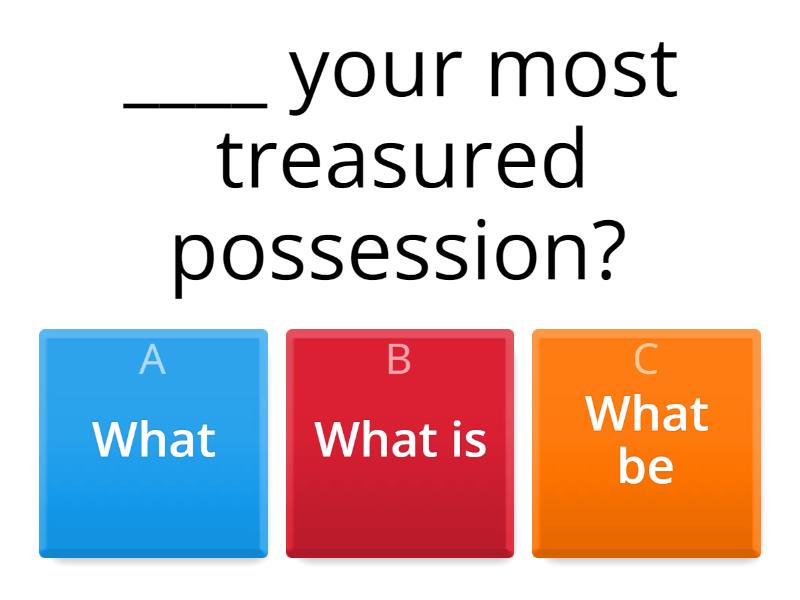 ____ your most treasured possession?

A
What

B
What is

C
What be